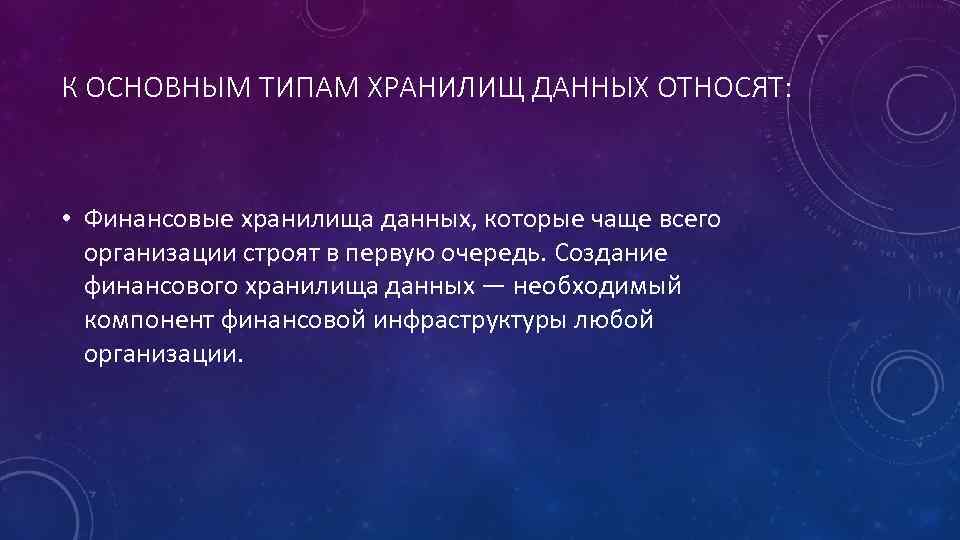 К ОСНОВНЫМ ТИПАМ ХРАНИЛИЩ ДАННЫХ ОТНОСЯТ:

• Финансовые хранилища данных, которые чаще всего организации строят в первую очередь. Создание финансового хранилища данных — необходимый компонент финансовой инфраструктуры любой организации.